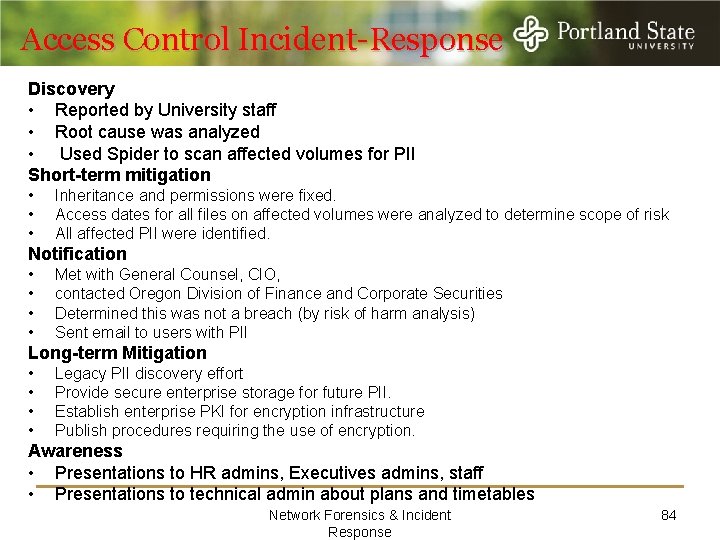 Access Control Incident-Response

Portland State UNIVERSITY

Discovery
• Reported by University staff
• Root cause was analyzed
• Used Spider to scan affected volumes for PII
Short-term mitigation
• Inheritance and permissions were fixed.
• Access dates for all files on affected volumes were analyzed to determine scope of risk
• All affected PII were identified.
Notification
• Met with General Counsel, CIO,
• contacted Oregon Division of Finance and Corporate Securities
• Determined this was not a breach (by risk of harm analysis)
• Sent email to users with PII
Long-term Mitigation
• Legacy PII discovery effort
• Provide secure enterprise storage for future PII.
• Establish enterprise PKI for encryption infrastructure
• Publish procedures requiring the use of encryption.
Awareness
• Presentations to HR admins, Executives admins, staff
• Presentations to technical admin about plans and timetables

Network Forensics & Incident Response

84